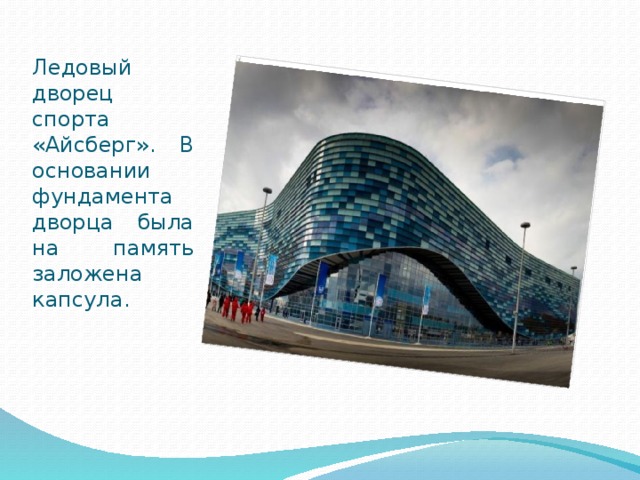 Ледовый дворец спорта «Айсберг». В основании фундамента дворца была на память заложена капсула.